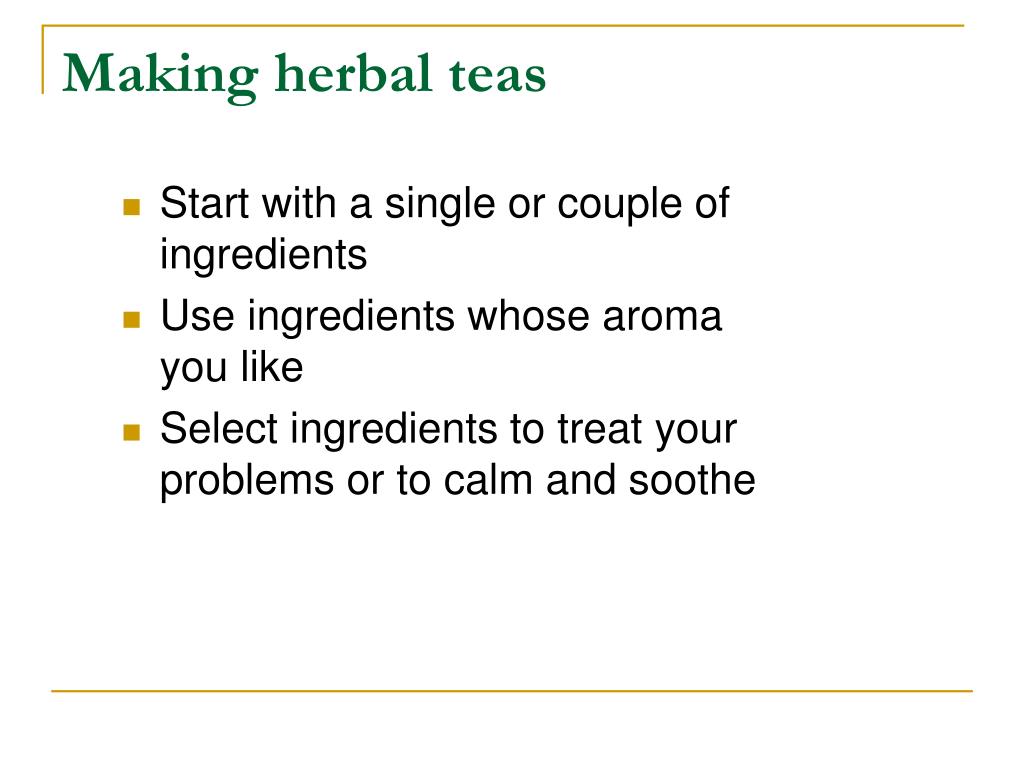 Making herbal teas

- Start with a single or couple of ingredients
- Use ingredients whose aroma you like
- Select ingredients to treat your problems or to calm and soothe